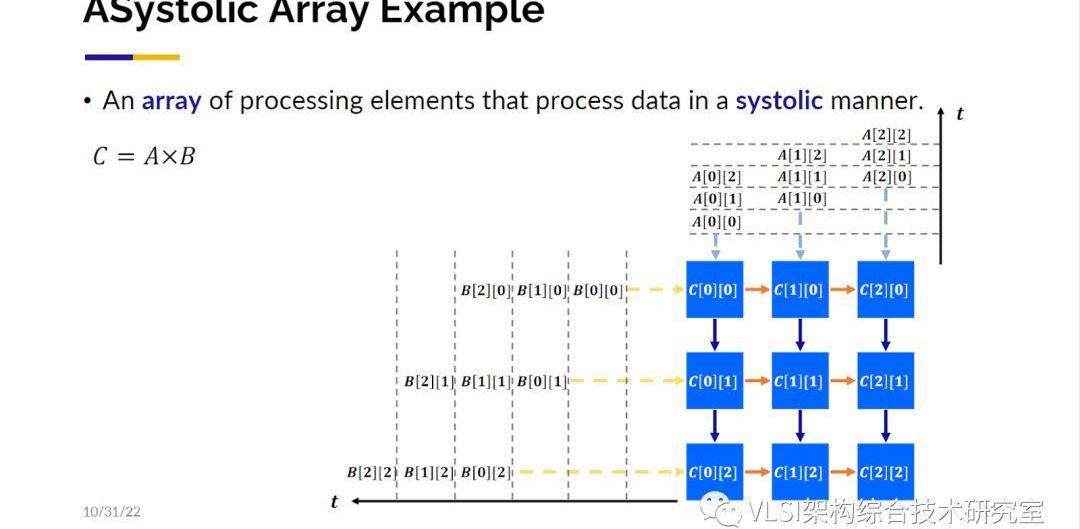 ASystolic Array Example

• An array of processing elements that process data in a systolic manner.

$C = A \times B$

$t$

$A[2][2]$

$A[1][2]$ $A[2][1]$

$A[0][2]$ $A[1][1]$ $A[2][0]$

$A[0][1]$ $A[1][0]$

$A[0][0]$

$B[2][0]$ $B[1][0]$ $B[0][0]$

$C[0][0]$ $C[1][0]$ $C[2][0]$

$B[2][1]$ $B[1][1]$ $B[0][1]$

$C[0][1]$ $C[1][1]$ $C[2][1]$

$B[2][2]$ $B[1][2]$ $B[0][2]$

$C[0][2]$ $C[1][2]$ $C[2][2]$

$t$

10/31/22

VLSI架构综合技术研究室